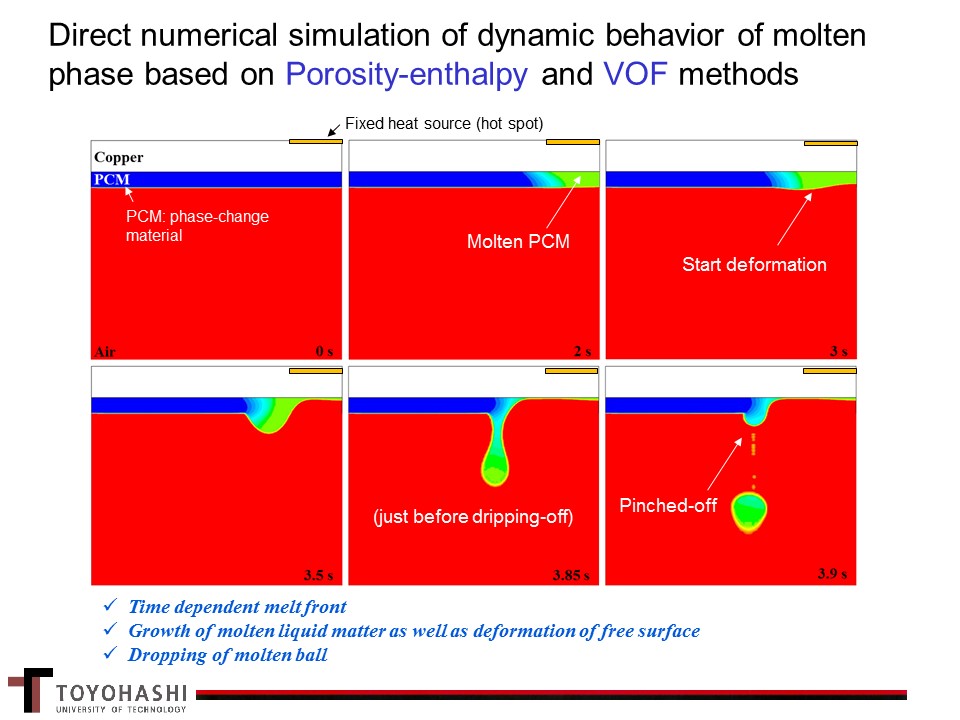 Direct numerical simulation of dynamic behavior of molten phase based on Porosity-enthalpy and VOF methods

Fixed heat source (hot spot)

Copper
PCM
PCM: phase-change material
Air
0 s

Molten PCM
2 s

Start deformation
3 s

3.5 s

(just before dripping-off)
3.85 s

Pinched-off
3.9 s

✓ Time dependent melt front
✓ Growth of molten liquid matter as well as deformation of free surface
✓ Dropping of molten ball

TOYOHASHI
UNIVERSITY OF TECHNOLOGY